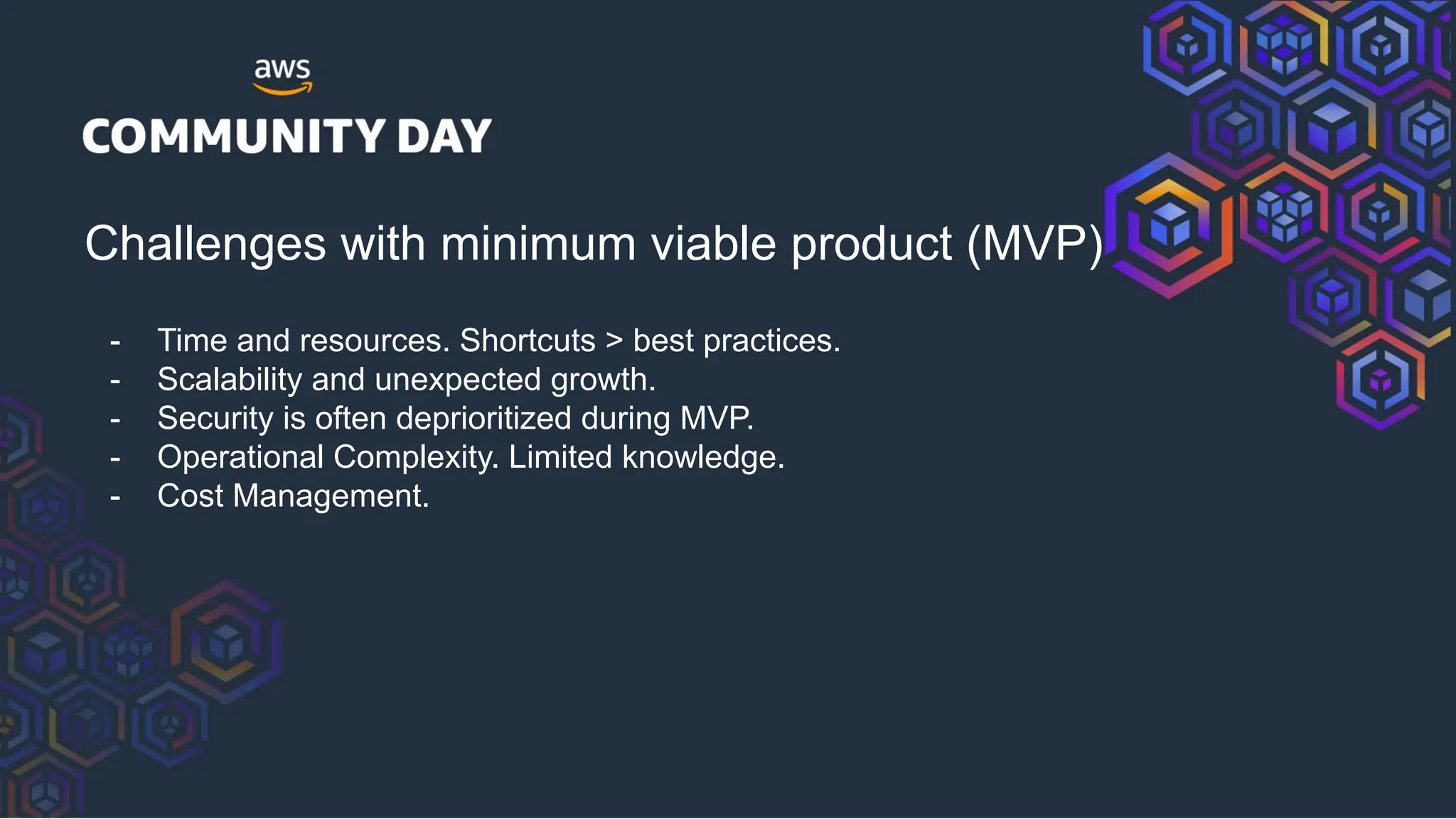 aws
COMMUNITY DAY

Challenges with minimum viable product (MVP)

- Time and resources. Shortcuts > best practices.
- Scalability and unexpected growth.
- Security is often deprioritized during MVP.
- Operational Complexity. Limited knowledge.
- Cost Management.